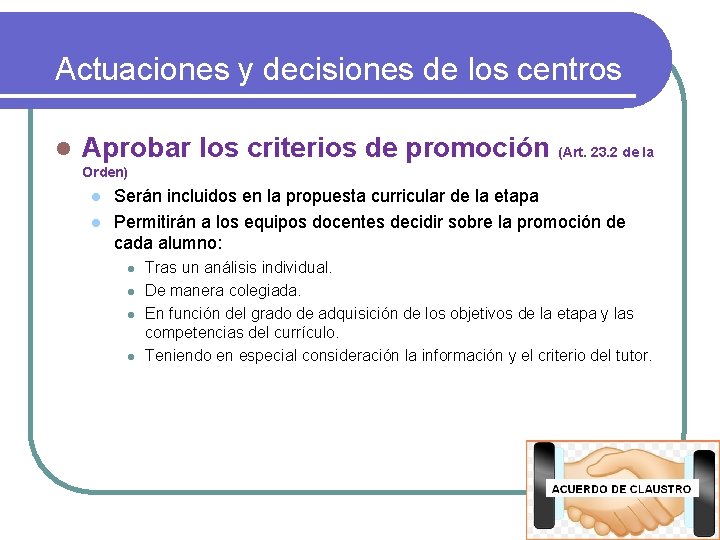 Actuaciones y decisiones de los centros

Aprobar los criterios de promoción (Art. 23.2 de la Orden)

Serán incluidos en la propuesta curricular de la etapa

Permitirán a los equipos docentes decidir sobre la promoción de cada alumno:

Tras un análisis individual.

De manera colegiada.

En función del grado de adquisición de los objetivos de la etapa y las competencias del currículo.

Teniendo en especial consideración la información y el criterio del tutor.

ACUERDO DE CLAUSTRO